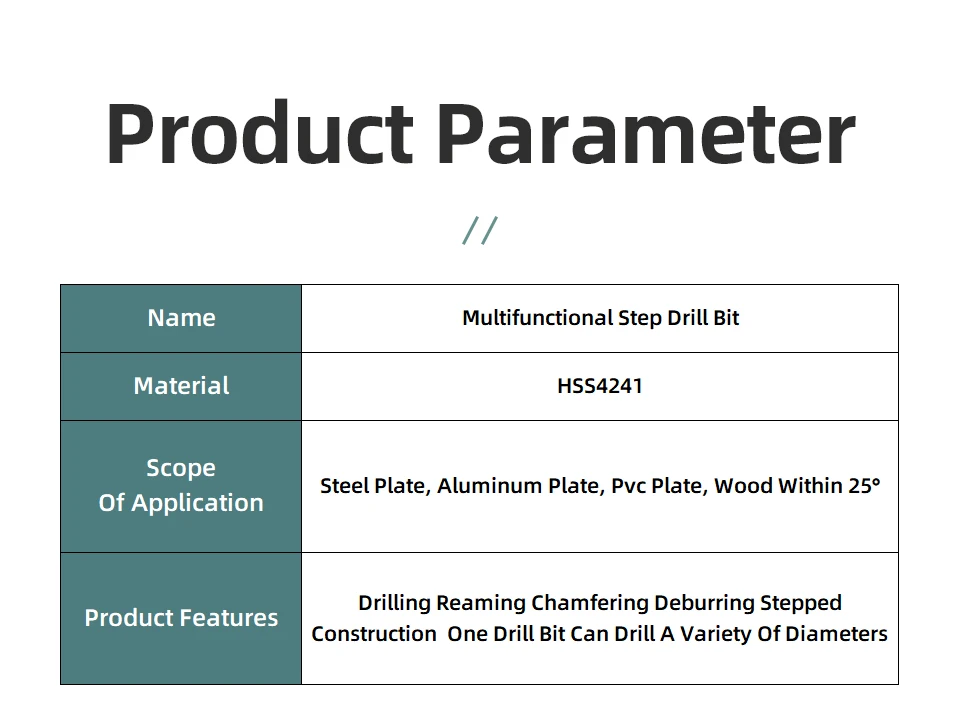 Product Parameter

//

| Name | Multifunctional Step Drill Bit |
|---|---|
| Material | HSS4241 |
| Scope Of Application | Steel Plate, Aluminum Plate, Pvc Plate, Wood Within 25° |
| Product Features | Drilling Reaming Chamfering Deburring Stepped Construction One Drill Bit Can Drill A Variety Of Diameters |